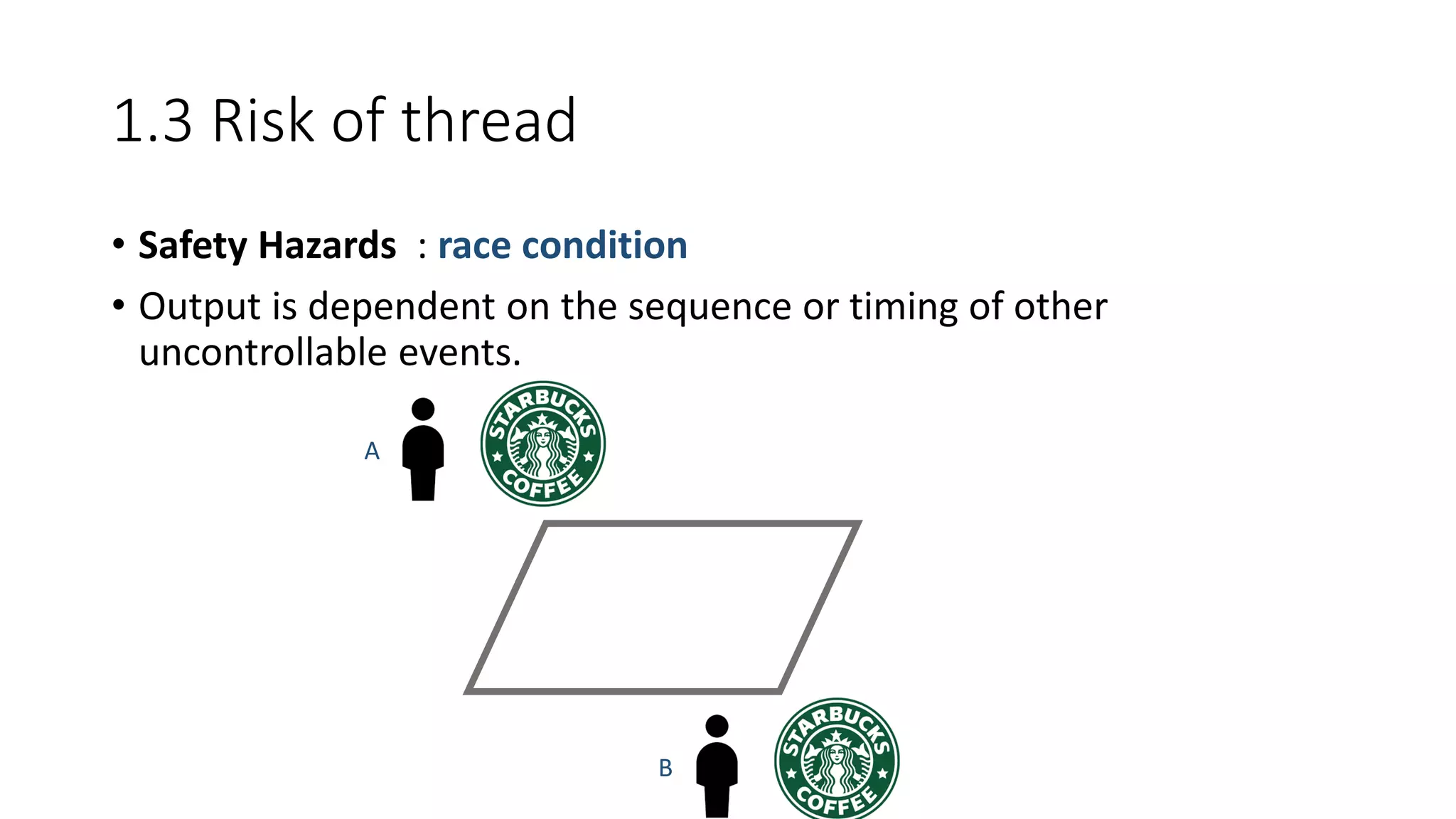 1.3 Risk of thread

• Safety Hazards : race condition

• Output is dependent on the sequence or timing of other uncontrollable events.

A

STARBUCKS COFFEE

B

STARBUCKS COFFEE